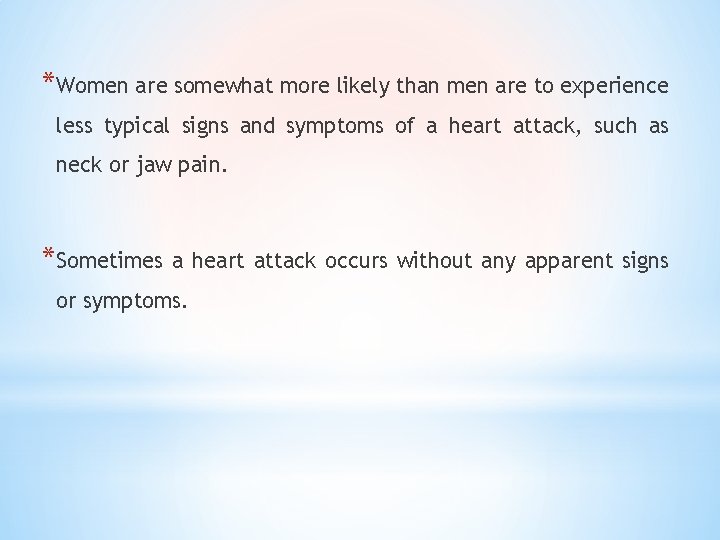 *Women are somewhat more likely than men are to experience less typical signs and symptoms of a heart attack, such as neck or jaw pain.

*Sometimes a heart attack occurs without any apparent signs or symptoms.